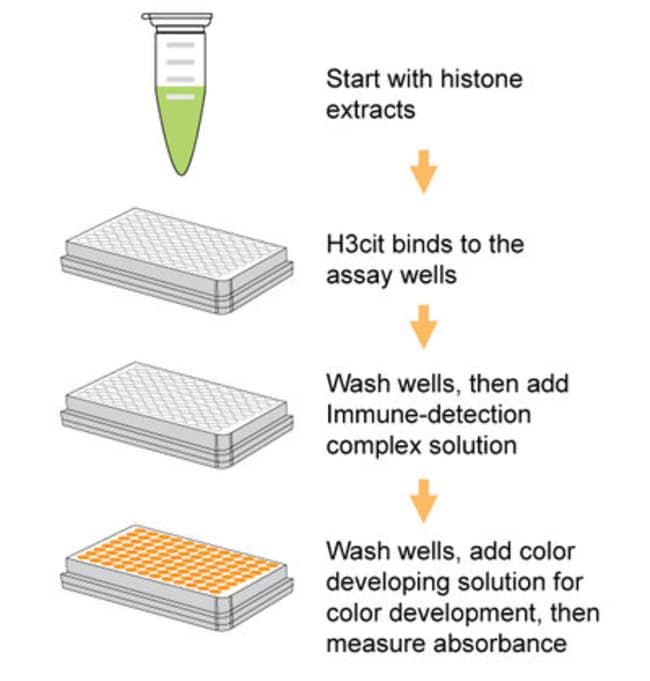 Start with histone extracts

H3cit binds to the assay wells

Wash wells, then add Immune-detection complex solution

Wash wells, add color developing solution for color development, then measure absorbance